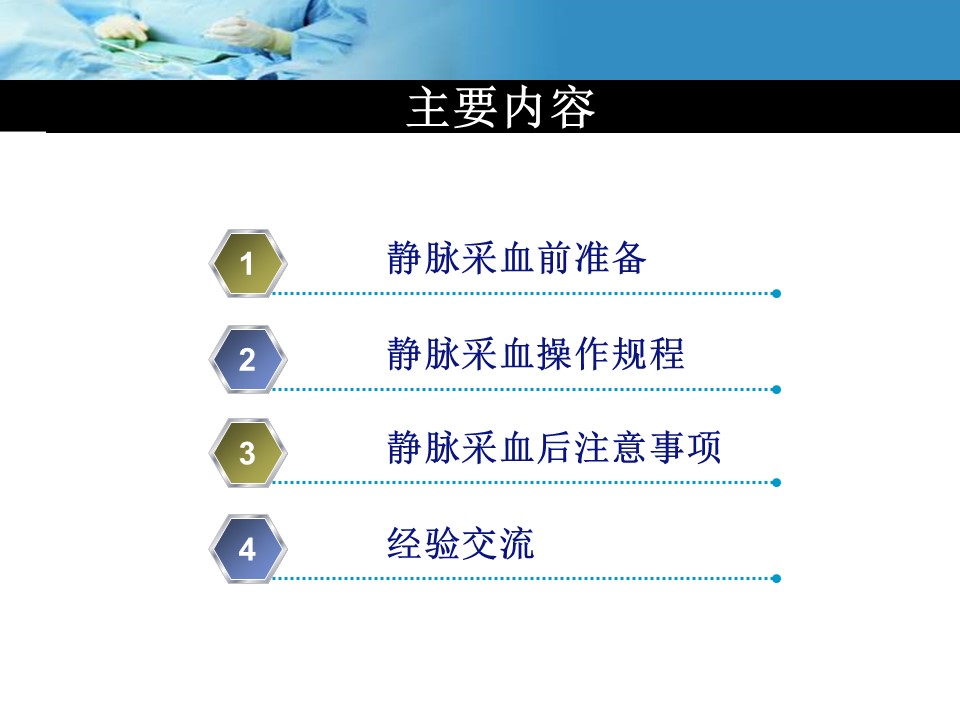 主要内容

1 静脉采血前准备

2 静脉采血操作规程

3 静脉采血后注意事项

4 经验交流